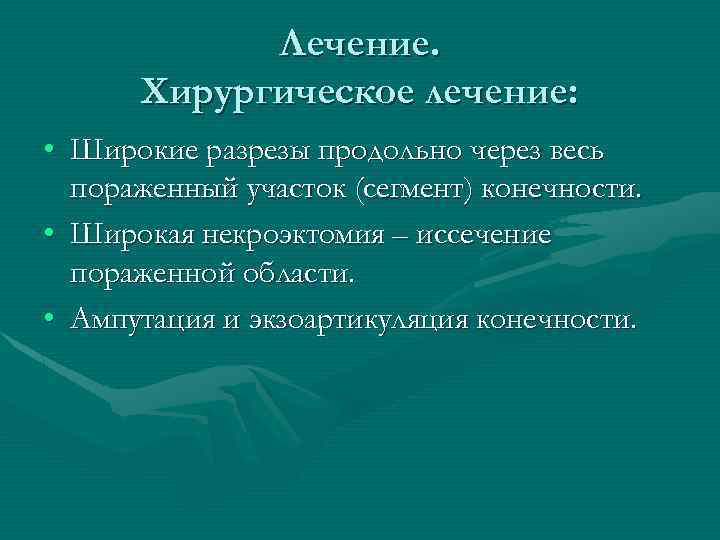 Лечение.
Хирургическое лечение:

• Широкие разрезы продольно через весь пораженный участок (сегмент) конечности.
• Широкая некроэктомия – иссечение пораженной области.
• Ампутация и экзоартикуляция конечности.